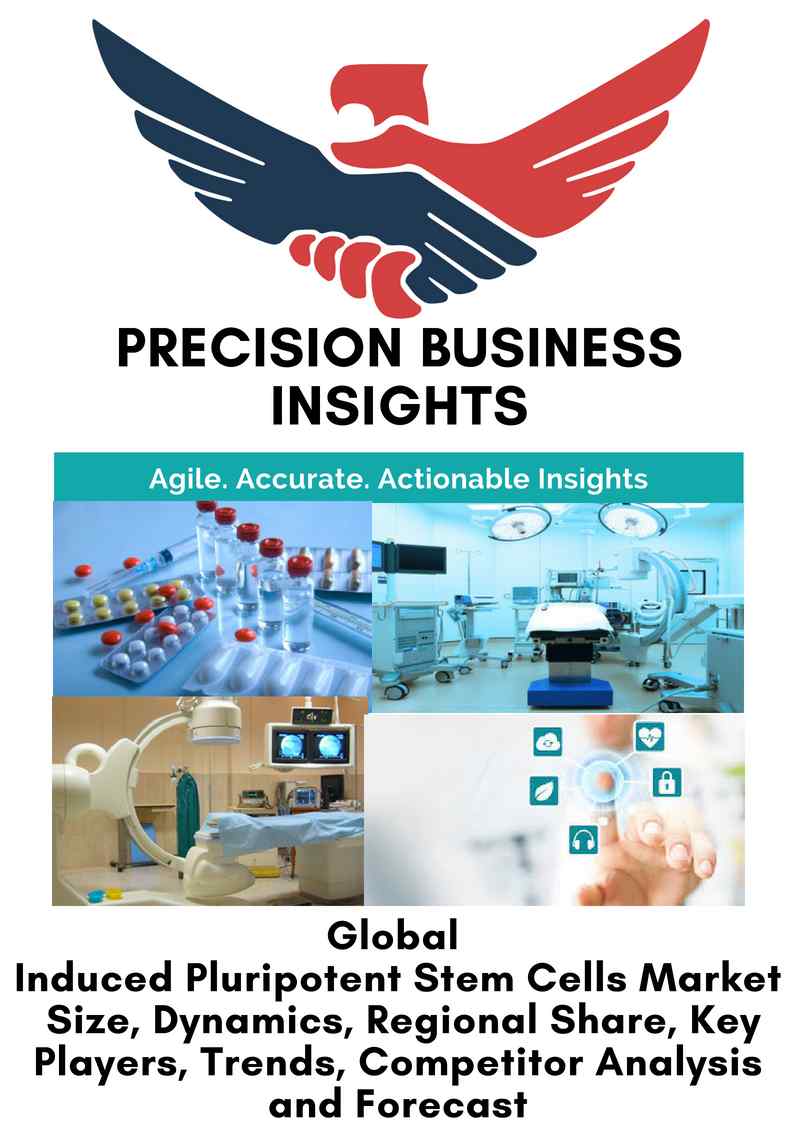 PRECISION BUSINESS INSIGHTS

Agile. Accurate. Actionable Insights

Global
Induced Pluripotent Stem Cells Market Size, Dynamics, Regional Share, Key Players, Trends, Competitor Analysis and Forecast